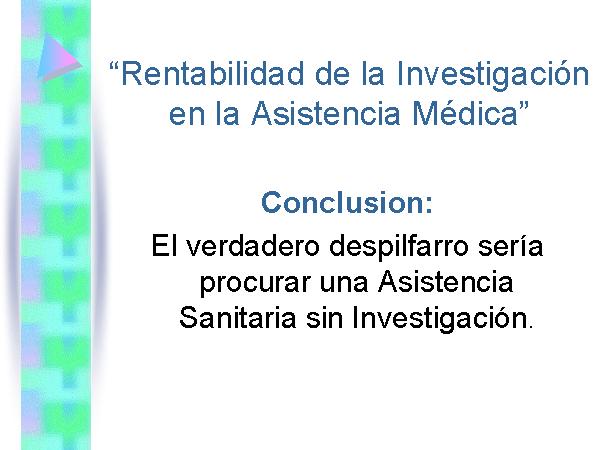 “Rentabilidad de la Investigación en la Asistencia Médica”

Conclusion:

El verdadero despilfarro sería procurar una Asistencia Sanitaria sin Investigación.